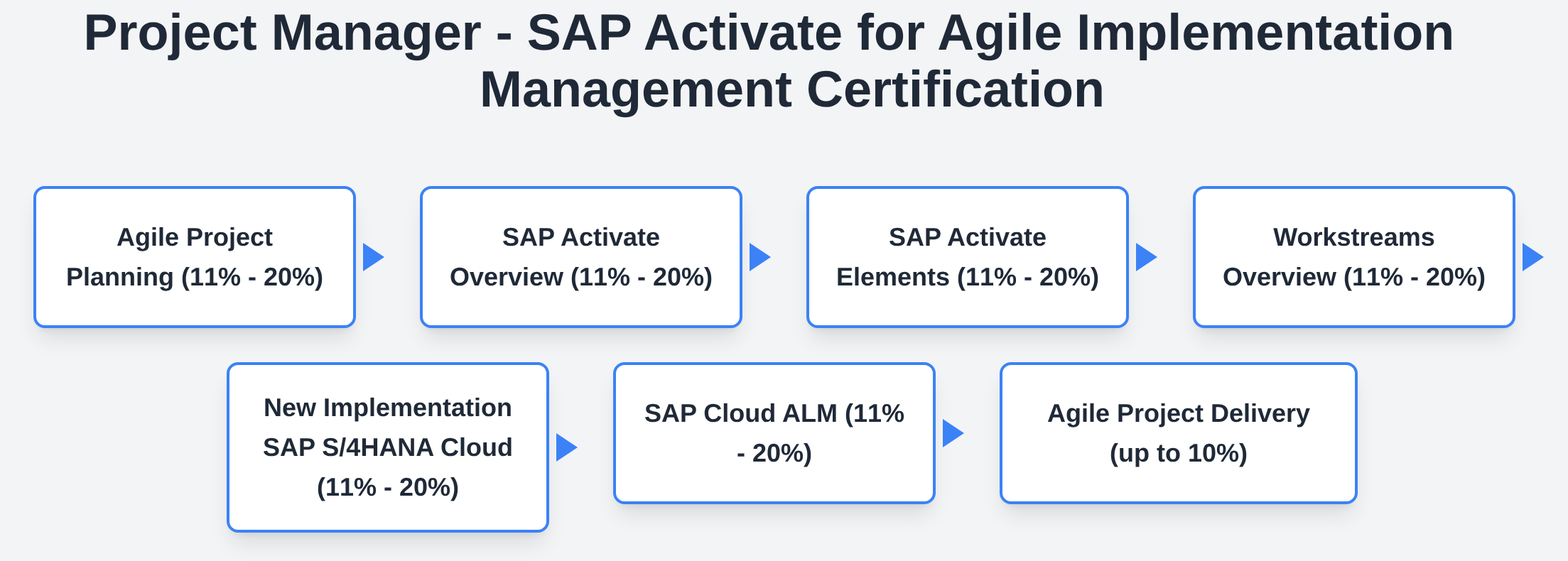 Project Manager - SAP Activate for Agile Implementation Management Certification

Agile Project Planning (11% - 20%)

SAP Activate Overview (11% - 20%)

SAP Activate Elements (11% - 20%)

Workstreams Overview (11% - 20%)

New Implementation SAP S/4HANA Cloud (11% - 20%)

SAP Cloud ALM (11% - 20%)

Agile Project Delivery (up to 10%)